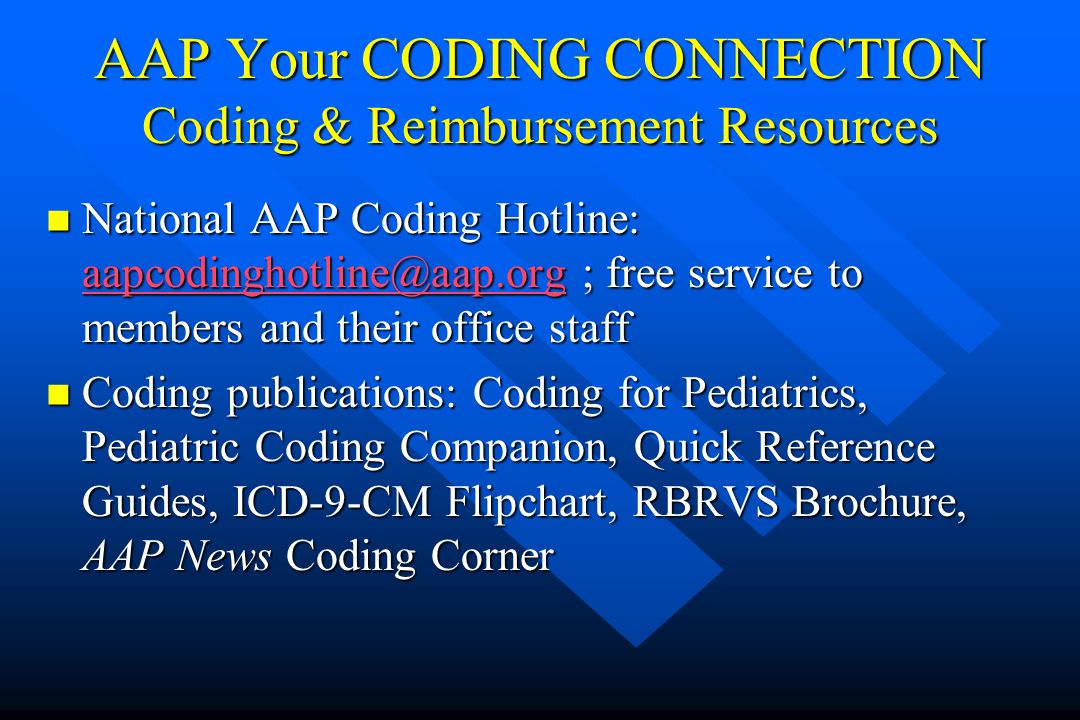 AAP Your CODING CONNECTION
Coding & Reimbursement Resources

National AAP Coding Hotline: aapcodinghotline@aap.org ; free service to members and their office staff

Coding publications: Coding for Pediatrics, Pediatric Coding Companion, Quick Reference Guides, ICD-9-CM Flipchart, RBRVS Brochure, AAP News Coding Corner